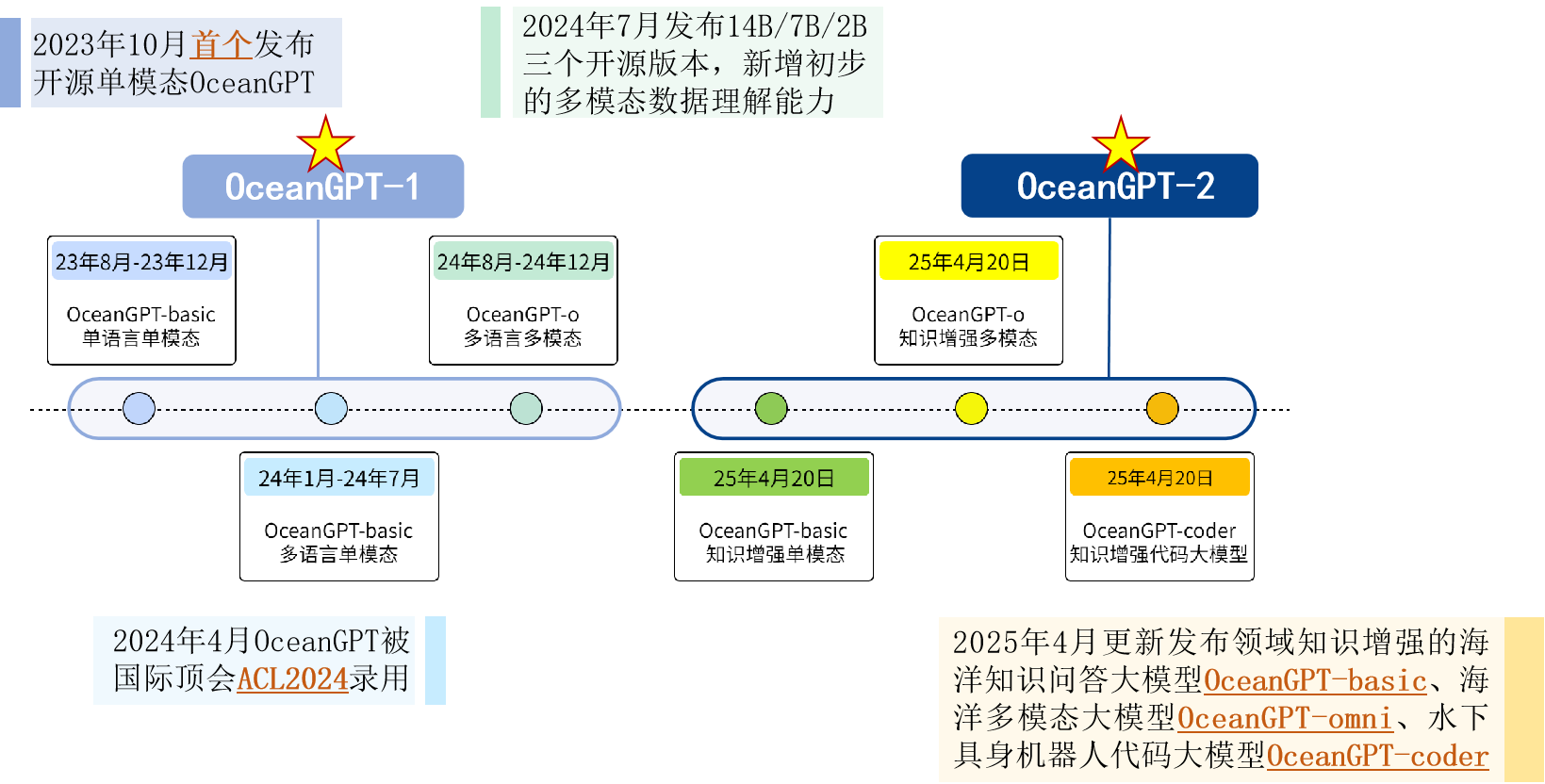 2023年10月首个发布开源单模态OceanGPT

2024年7月发布14B/7B/2B三个开源版本，新增初步的多模态数据理解能力

OceanGPT-1

OceanGPT-2

23年8月-23年12月
OceanGPT-basic
单语言单模态

24年8月-24年12月
OceanGPT-o
多语言多模态

25年4月20日
OceanGPT-o
知识增强多模态

24年1月-24年7月
OceanGPT-basic
多语言单模态

25年4月20日
OceanGPT-basic
知识增强单模态

25年4月20日
OceanGPT-coder
知识增强代码大模型

2024年4月OceanGPT被国际顶会ACL2024录用

2025年4月更新发布领域知识增强的海洋知识问答大模型OceanGPT-basic、海洋多模态大模型OceanGPT-omni、水下具身机器人代码大模型OceanGPT-coder